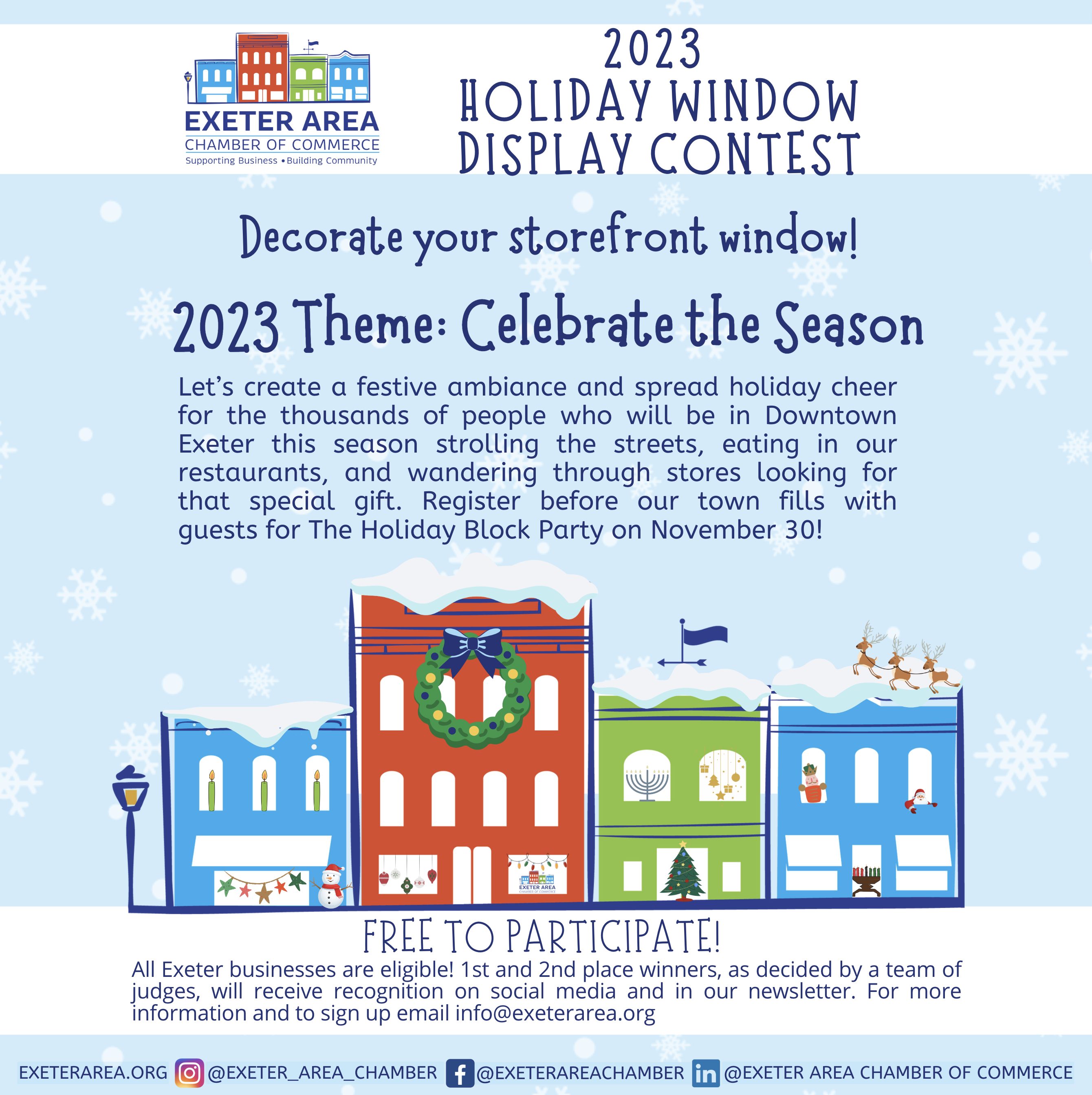 EXETER AREA
CHAMBER OF COMMERCE
Supporting Business • Building Community

2023
HOLIDAY WINDOW DISPLAY CONTEST

Decorate your storefront window!

2023 Theme: Celebrate the Season

Let's create a festive ambiance and spread holiday cheer for the thousands of people who will be in Downtown Exeter this season strolling the streets, eating in our restaurants, and wandering through stores looking for that special gift. Register before our town fills with guests for The Holiday Block Party on November 30!

EXETER AREA
CHAMBER OF COMMERCE

FREE TO PARTICIPATE!

All Exeter businesses are eligible! 1st and 2nd place winners, as decided by a team of judges, will receive recognition on social media and in our newsletter. For more information and to sign up email info@exeterarea.org

EXETERAREA.ORG @EXETER_AREA_CHAMBER @EXETERAREACHAMBER @EXETER AREA CHAMBER OF COMMERCE